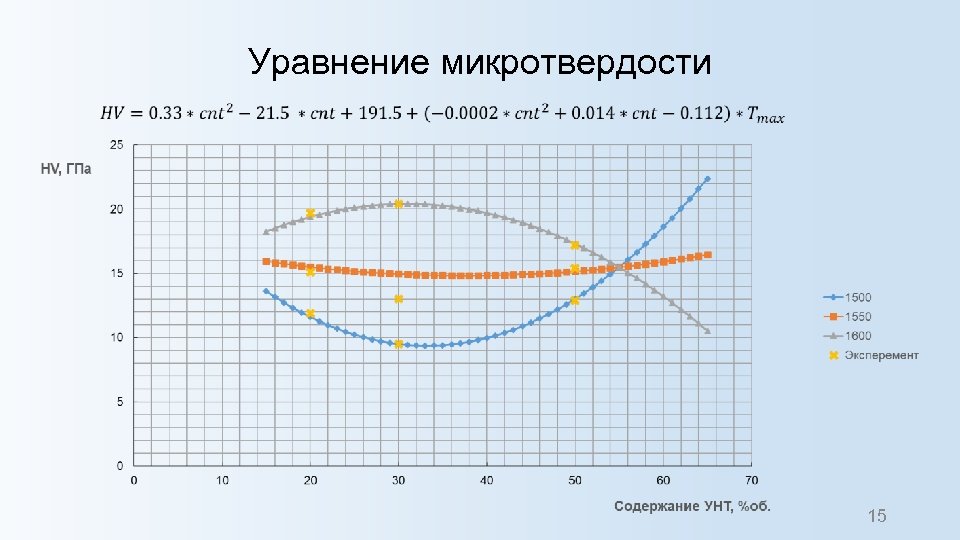 Уравнение микротвердости

$HV = 0.33 * cnt^2 - 21.5 * cnt + 191.5 + (-0.0002 * cnt^2 + 0.014 * cnt - 0.112) * T_{max}$

HV, ГПа

25
20
15
10
5
0

0 10 20 30 40 50 60 70

Содержание УНТ, %об.

1500
1550
1600
Эксперемент

15